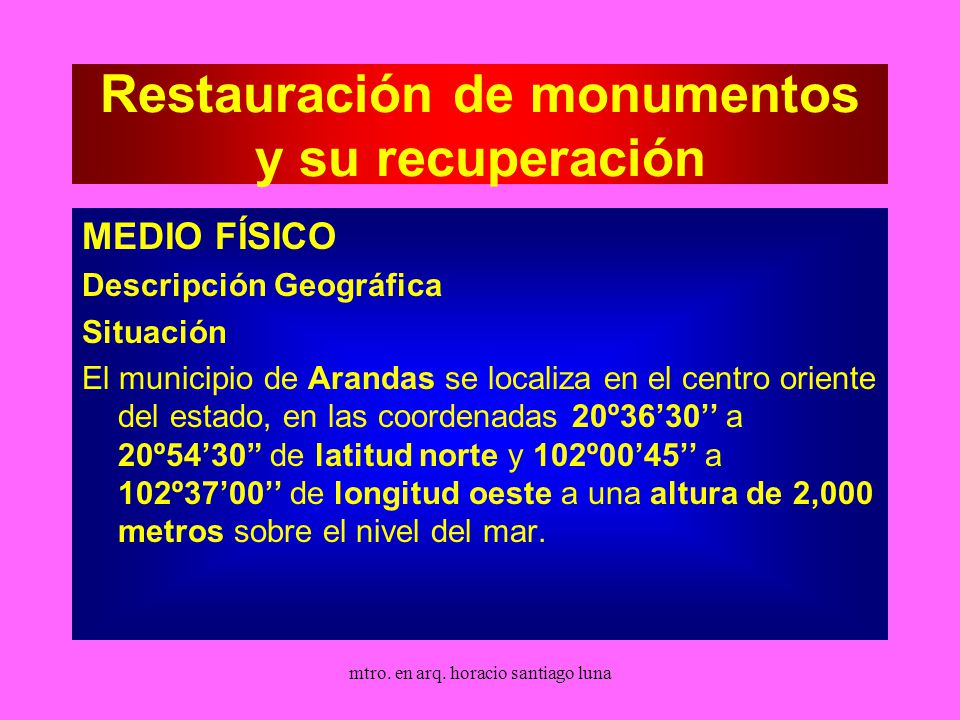 Restauración de monumentos y su recuperación

MEDIO FÍSICO

Descripción Geográfica

Situación

El municipio de Arandas se localiza en el centro oriente del estado, en las coordenadas 20º36’30’’ a 20º54’30” de latitud norte y 102º00’45’’ a 102º37’00’’ de longitud oeste a una altura de 2,000 metros sobre el nivel del mar.

mtro. en arq. horacio santiago luna